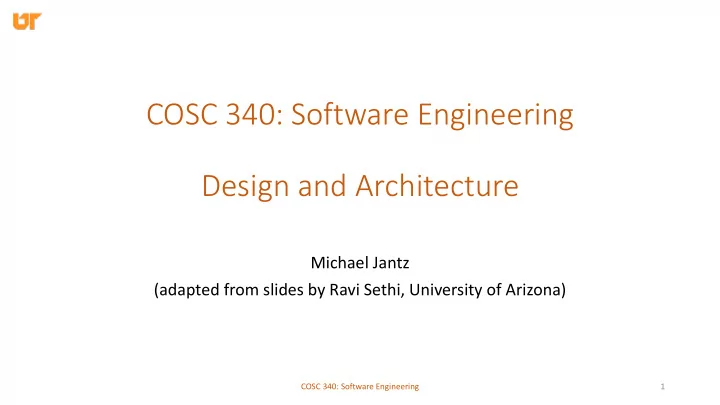 UT

COSC 340: Software Engineering

Design and Architecture

Michael Jantz
(adapted from slides by Ravi Sethi, University of Arizona)

COSC 340: Software Engineering

1